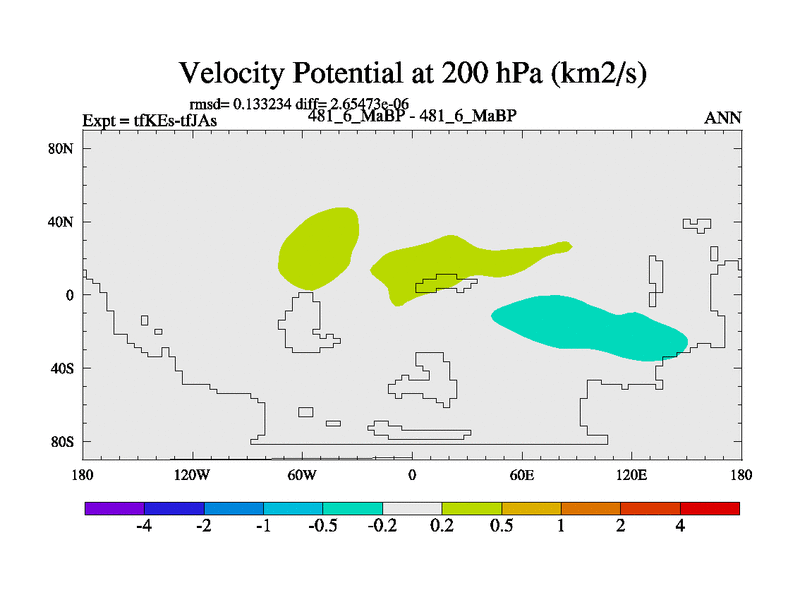 Velocity Potential at 200 hPa (km2/s)

rmsd= 0.133234 diff= 2.65473e-06

Expt = tfKEs-tfJAs

481_6_MaBP - 481_6_MaBP

ANN

80N
40N
0
40S
80S

180
120W
60W
0
60E
120E
180

-4
-2
-1
-0.5
-0.2
0.2
0.5
1
2
4